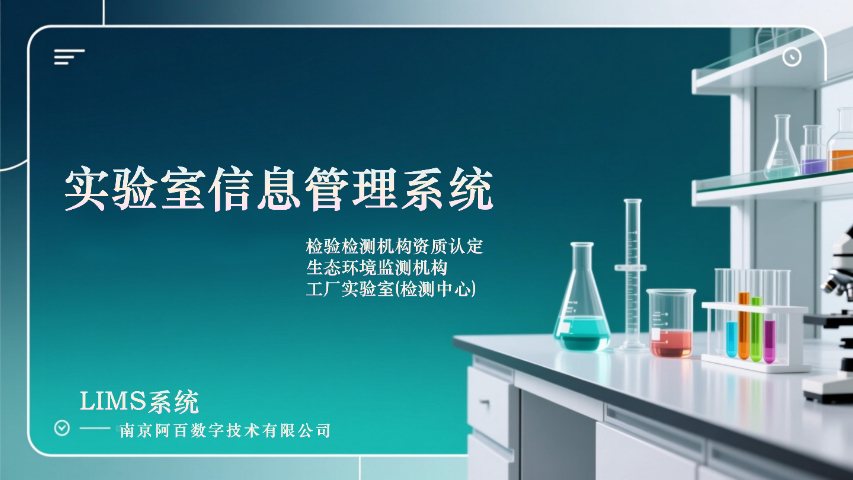 实验室信息管理系统

检验检测机构资质认定
生态环境监测机构
工厂实验室(检测中心)

LIMS系统

—— 南京阿百数字技术有限公司